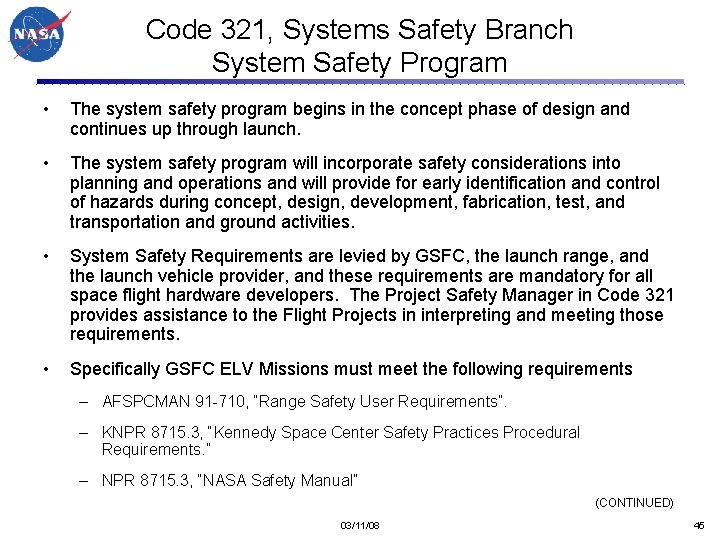 NASA

Code 321, Systems Safety Branch
System Safety Program

• The system safety program begins in the concept phase of design and continues up through launch.

• The system safety program will incorporate safety considerations into planning and operations and will provide for early identification and control of hazards during concept, design, development, fabrication, test, and transportation and ground activities.

• System Safety Requirements are levied by GSFC, the launch range, and the launch vehicle provider, and these requirements are mandatory for all space flight hardware developers. The Project Safety Manager in Code 321 provides assistance to the Flight Projects in interpreting and meeting those requirements.

• Specifically GSFC ELV Missions must meet the following requirements

– AFSPCMAN 91-710, "Range Safety User Requirements".

– KNPR 8715.3, "Kennedy Space Center Safety Practices Procedural Requirements."

– NPR 8715.3, "NASA Safety Manual"

(CONTINUED)

03/11/08

45